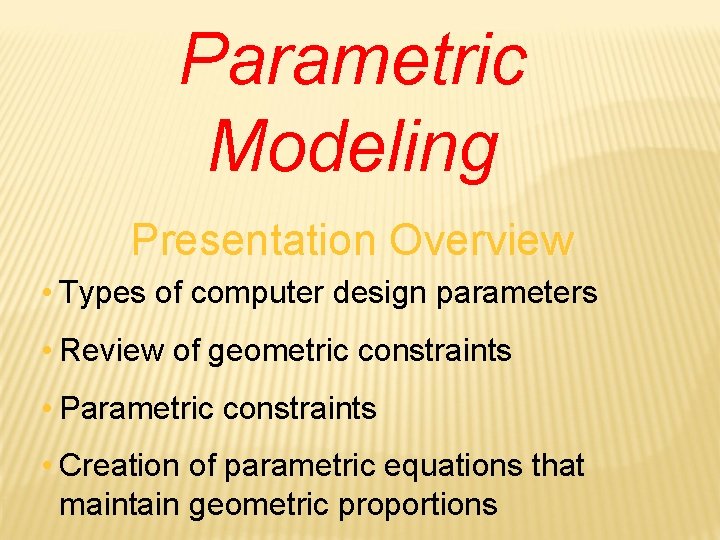 Parametric Modeling

Presentation Overview

• Types of computer design parameters

• Review of geometric constraints

• Parametric constraints

• Creation of parametric equations that maintain geometric proportions